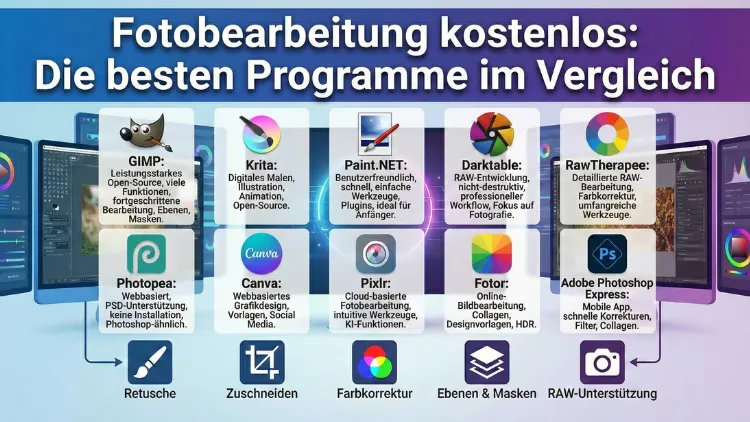 Fotobearbeitung kostenlos:
Die besten Programme im Vergleich

GIMP:
Leistungsstarkes Open-Source, viele Funktionen, fortgeschrittene Bearbeitung, Ebenen, Masken.

Krita:
Digitales Malen, Illustration, Animation, Open-Source.

Paint.NET:
Benutzerfreundlich, schnell, einfache Werkzeuge, Plugins, ideal für Anfänger.

Darktable:
RAW-Entwicklung, nicht-destruktiv, professioneller Workflow, Fokus auf Fotografie.

RawTherapee:
Detaillierte RAW-Bearbeitung, Farbkorrektur, umfangreiche Werkzeuge.

Photopea:
Webbasiert, PSD-Unterstützung, keine Installation, Photoshop-ähnlich.

Canva
Canva:
Webbasiertes Grafikdesign, Vorlagen, Social Media.

Pixlr:
Cloud-basierte Fotobearbeitung, intuitive Werkzeuge, KI-Funktionen.

Fotor:
Online-Bildbearbeitung, Collagen, Designvorlagen, HDR.

Ps
Adobe Photoshop Express:
Mobile App, schnelle Korrekturen, Filter, Collagen.

Retusche
Zuschneiden
Farbkorrektur
Ebenen & Masken
RAW-Unterstützung